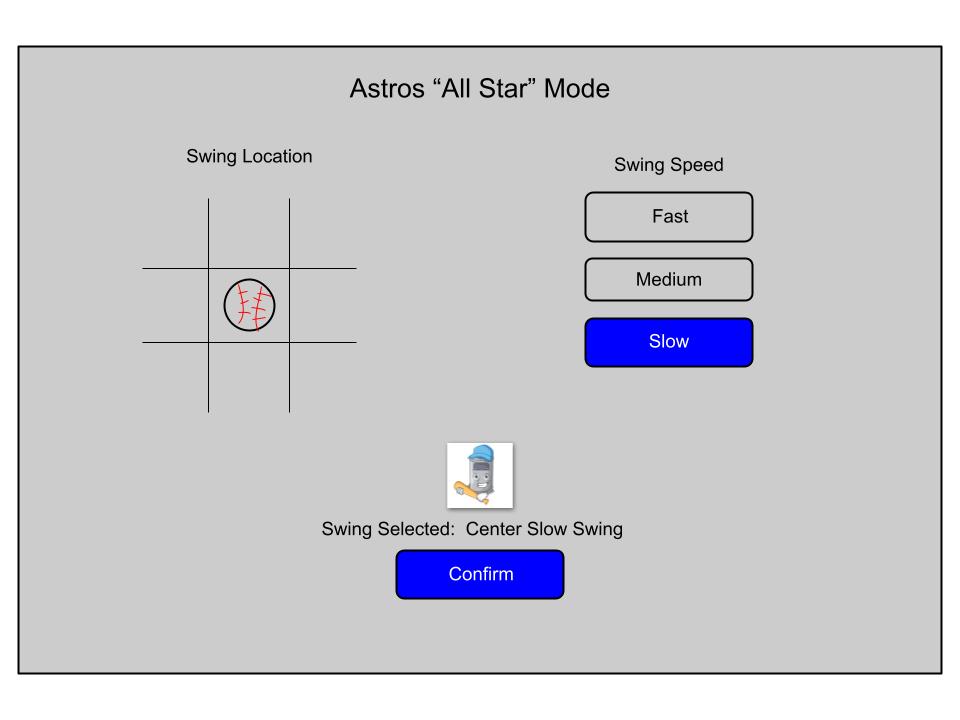 Astros “All Star” Mode

Swing Location

Swing Speed

Fast

Medium

Slow

Swing Selected: Center Slow Swing

Confirm